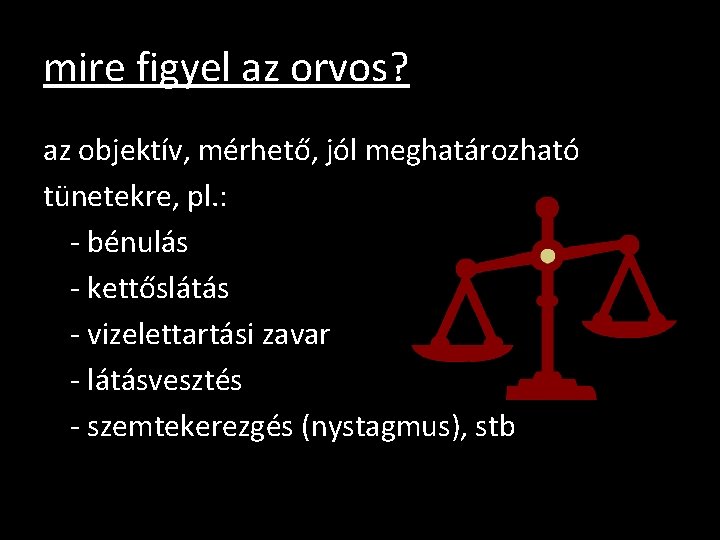 mire figyel az orvos?

az objektív, mérhető, jól meghatározható tünetekre, pl.:
- bénulás
- kettőslátás
- vizelettartási zavar
- látásvesztés
- szemtekerezgés (nystagmus), stb